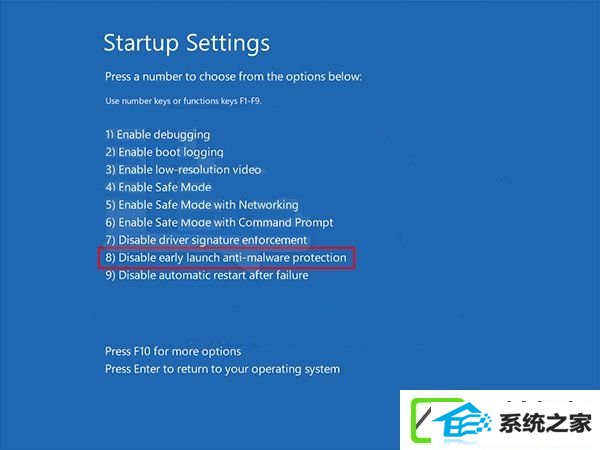 Startup Settings

Press a number to choose from the options below:

Use number keys or functions keys F1-F9.

1) Enable debugging
2) Enable boot logging
3) Enable low-resolution video
4) Enable Safe Mode
5) Enable Safe Mode with Networking
6) Enable Safe Mode with Command Prompt
7) Disable driver signature enforcement
8) Disable early launch anti-malware protection
9) Disable automatic restart after failure

Press F10 for more options
Press Enter to return to your operating system

系统之家